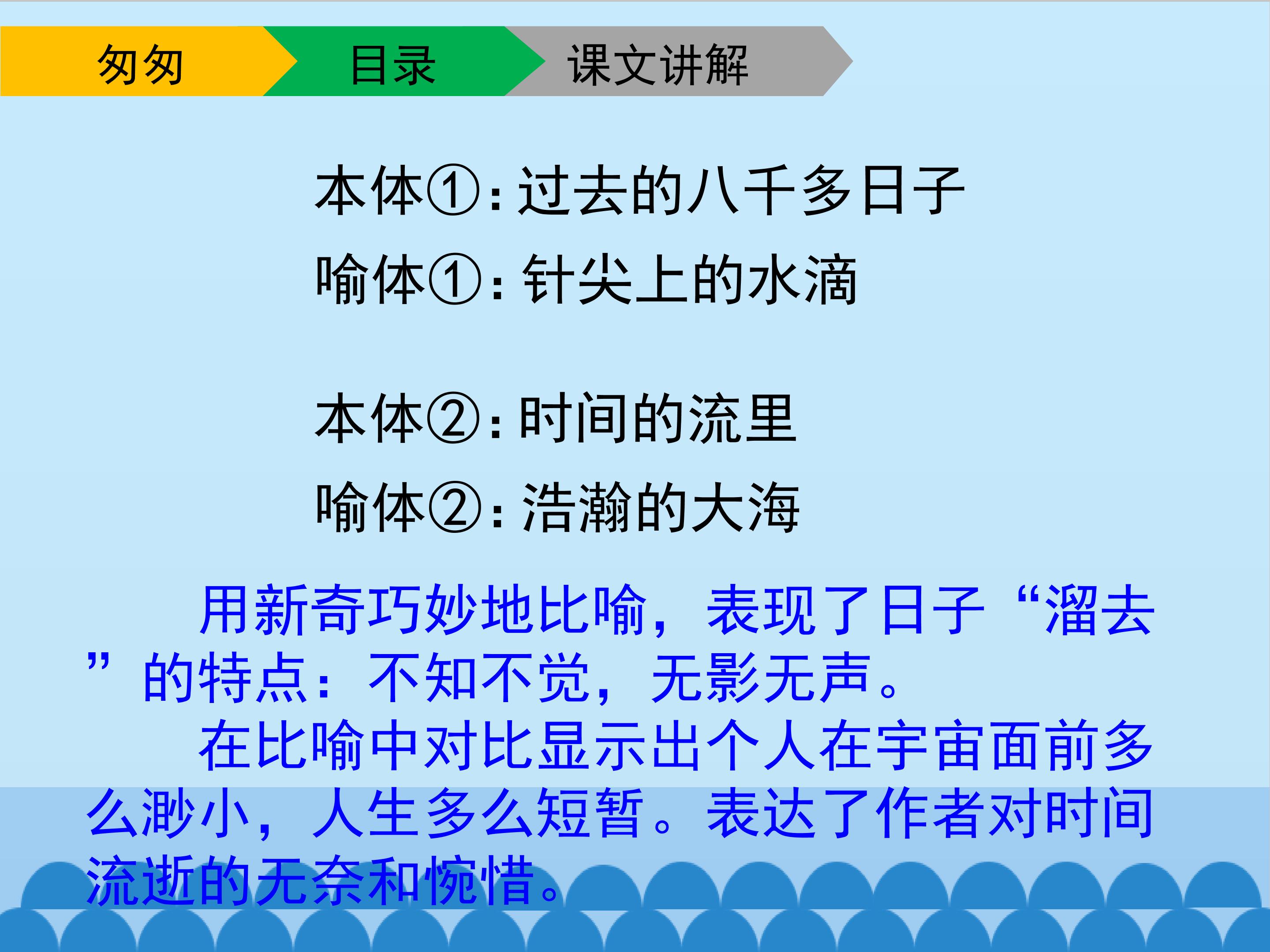 匆匆　目录　课文讲解

本体①：过去的八千多日子
喻体①：针尖上的水滴

本体②：时间的流里
喻体②：浩瀚的大海

用新奇巧妙地比喻，表现了日子“溜去”的特点：不知不觉，无影无声。

在比喻中对比显示出个人在宇宙面前多么渺小，人生多么短暂。表达了作者对时间流逝的无奈和惋惜。